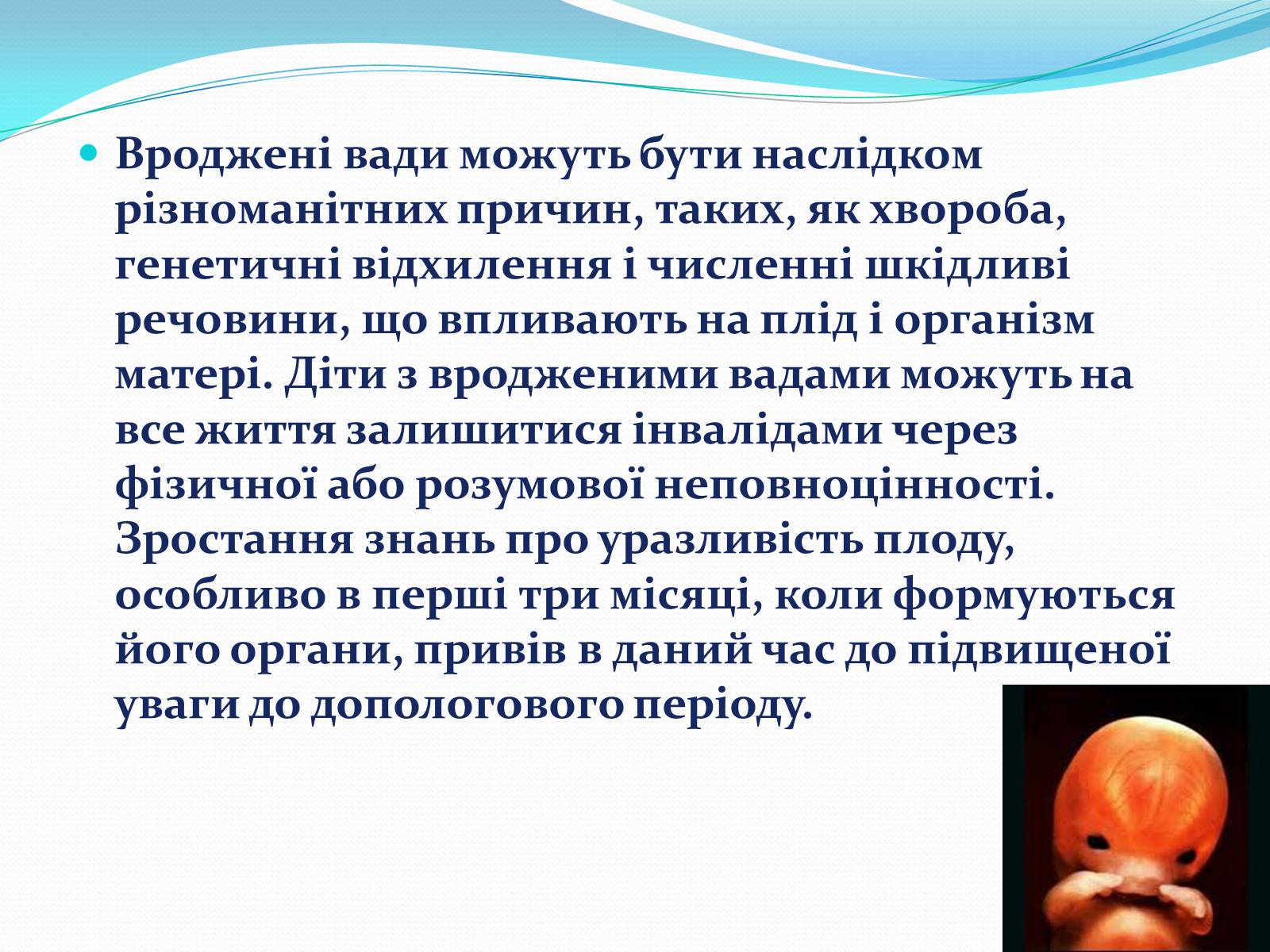 Вроджені вади можуть бути наслідком різноманітних причин, таких, як хвороба, генетичні відхилення і численні шкідливі речовини, що впливають на плід і організм матері. Діти з вродженими вадами можуть на все життя залишитися інвалідами через фізичної або розумової неповноцінності. Зростання знань про уразливість плоду, особливо в перші три місяці, коли формуються його органи, привів в даний час до підвищеної уваги до допологового періоду.